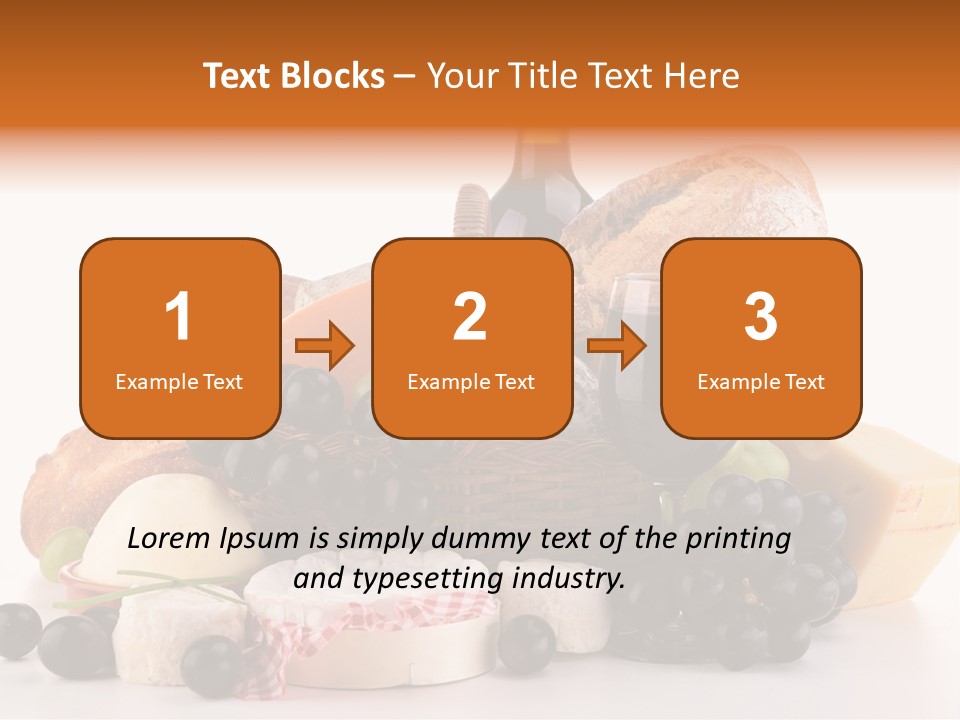 Text Blocks – Your Title Text Here

1
Example Text

2
Example Text

3
Example Text

Lorem Ipsum is simply dummy text of the printing and typesetting industry.